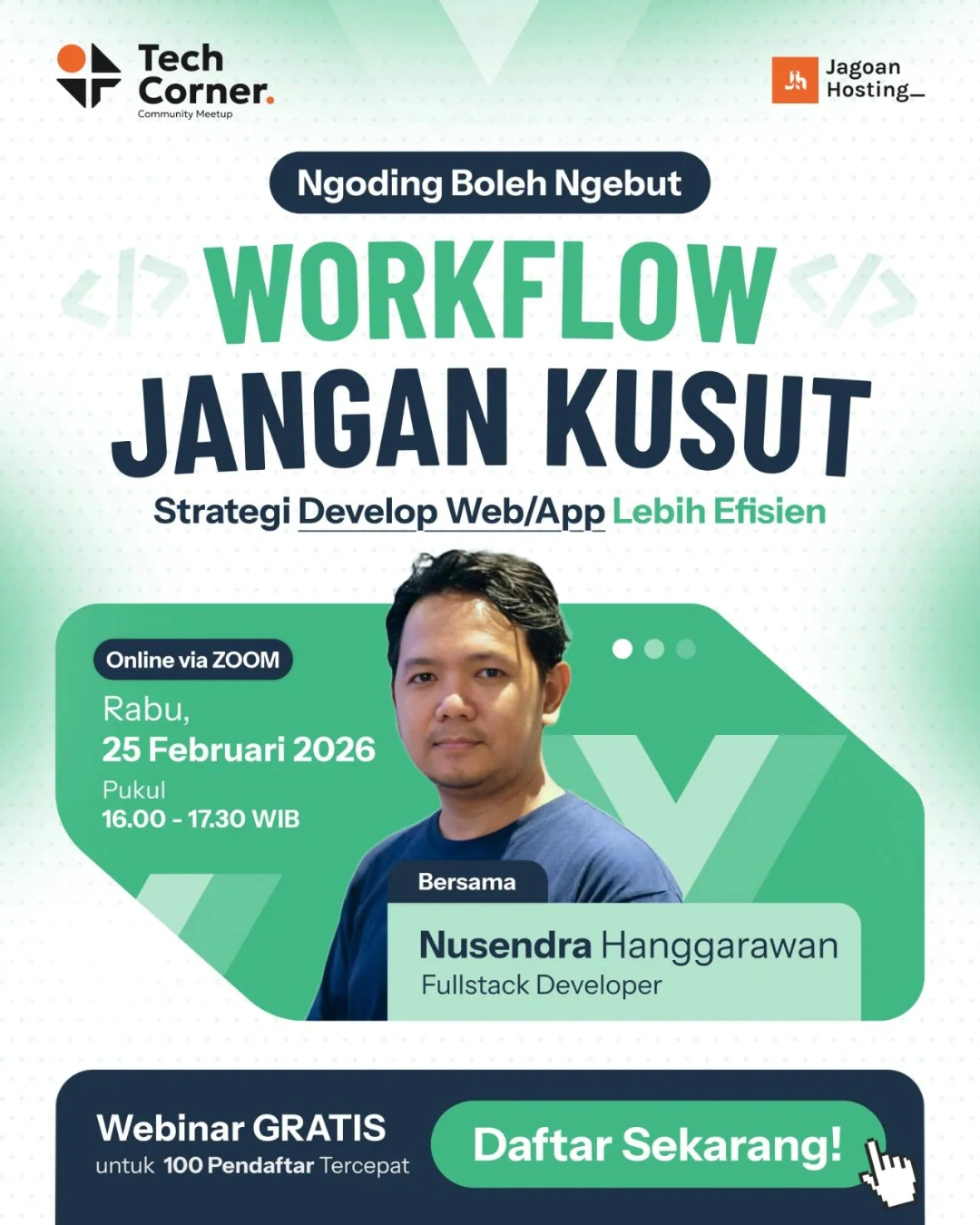 Tech Corner.
Community Meetup

Jagoan Hosting_

Ngoding Boleh Ngebut

WORKFLOW
JANGAN KUSUT

Strategi Develop Web/App Lebih Efisien

Online via ZOOM

Rabu,
25 Februari 2026
Pukul
16.00 - 17.30 WIB

Bersama

Nusendra Hanggarawan
Fullstack Developer

Webinar GRATIS
untuk 100 Pendaftar Tercepat

Daftar Sekarang!